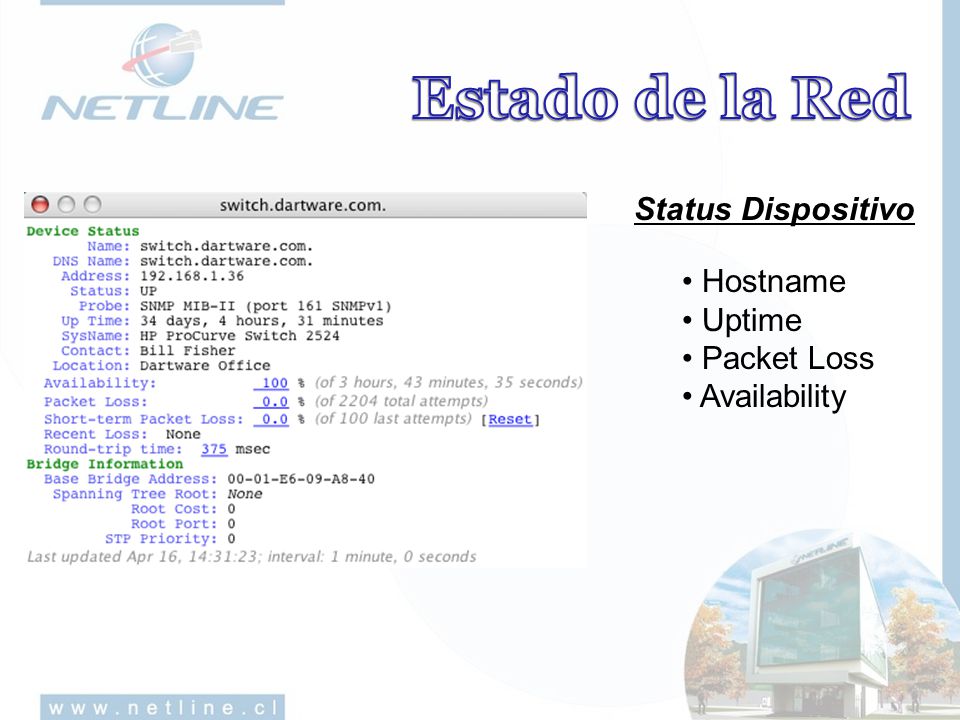 NETLINE

Estado de la Red

switch.dartware.com.

Device Status
Name: switch.dartware.com.
DNS Name: switch.dartware.com.
Address: 192.168.1.36
Status: UP
Probe: SNMP MIB-II (port 161 SNMPv1)
Up Time: 34 days, 4 hours, 31 minutes
SysName: HP ProCurve Switch 2524
Contact: Bill Fisher
Location: Dartware Office
Availability: 100 % (of 3 hours, 43 minutes, 35 seconds)
Packet Loss: 0.0 % (of 2204 total attempts)
Short-term Packet Loss: 0.0 % (of 100 last attempts) [Reset]
Recent Loss: None
Round-trip time: 375 msec
Bridge Information
Base Bridge Address: 00-01-E6-09-A8-40
Spanning Tree Root: None
Root Cost: 0
Root Port: 0
STP Priority: 0
Last updated Apr 16, 14:31:23; interval: 1 minute, 0 seconds

Status Dispositivo

• Hostname
• Uptime
• Packet Loss
• Availability

NETLINE

www.netline.cl